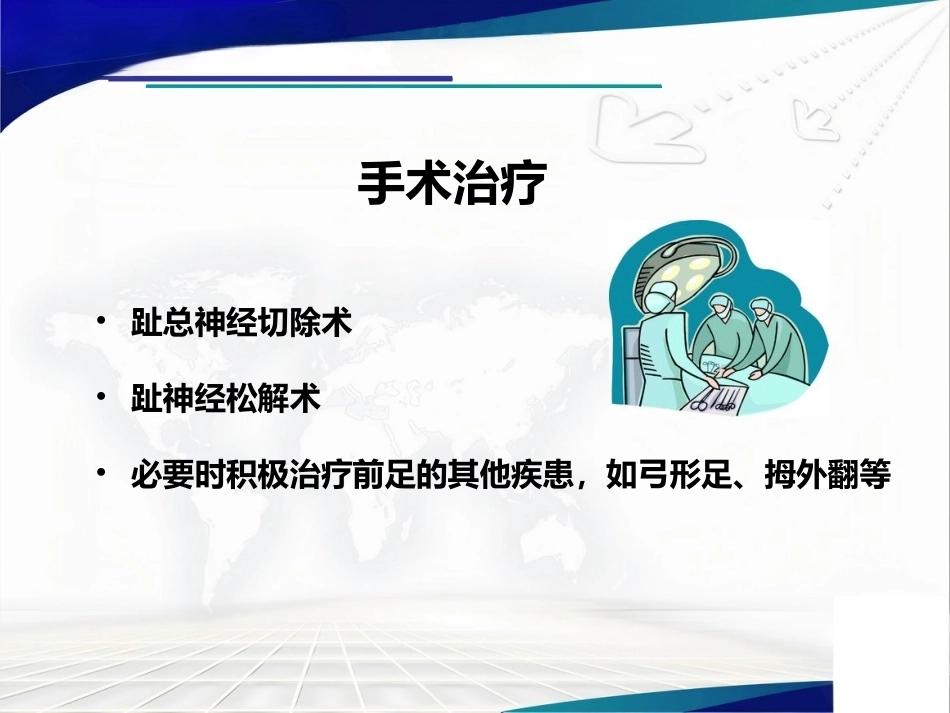 手术治疗

• 趾总神经切除术

• 趾神经松解术

• 必要时积极治疗前足的其他疾患，如弓形足、拇外翻等